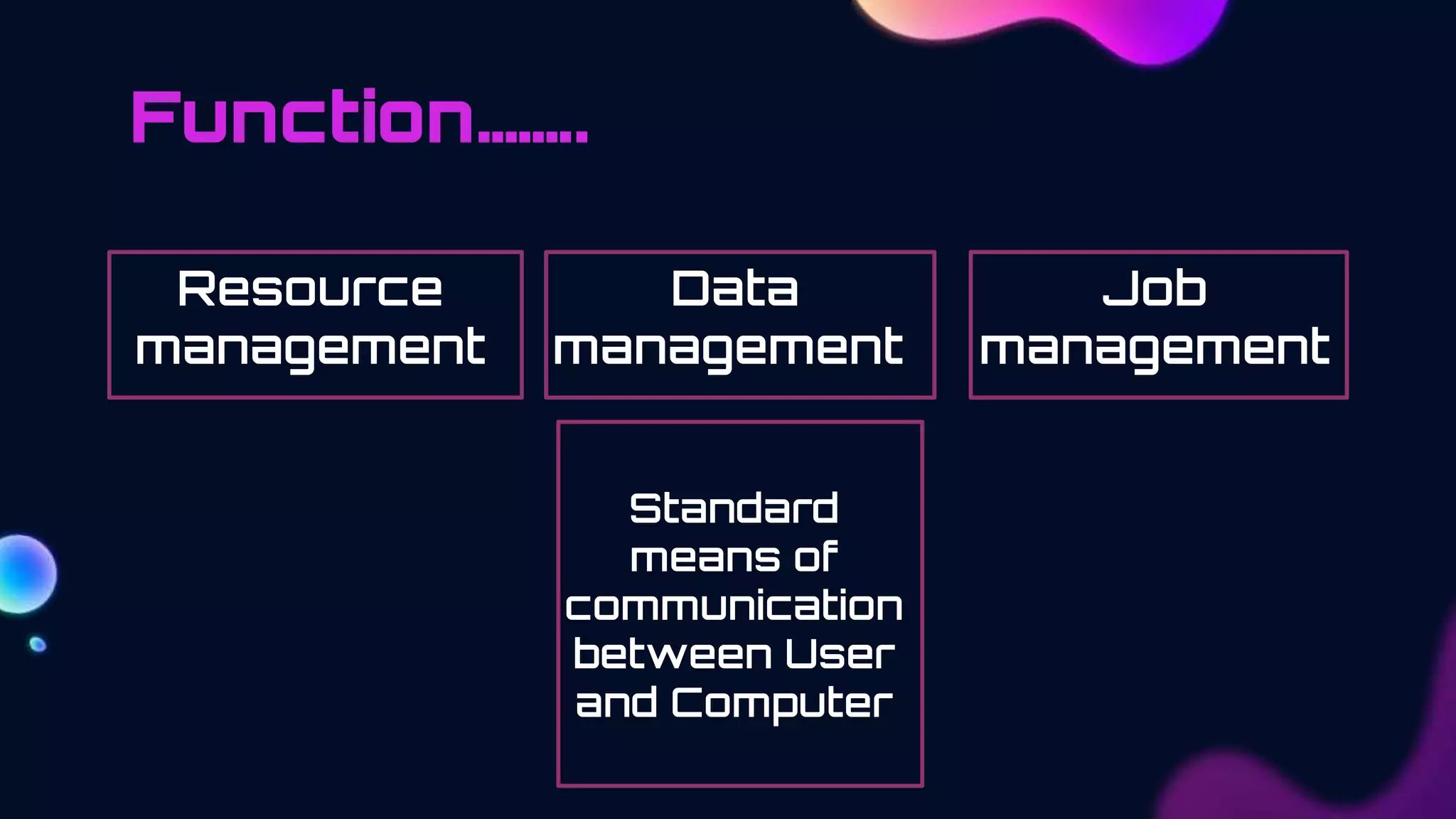 Function........

Resource management

Data management

Job management

Standard means of communication between User and Computer